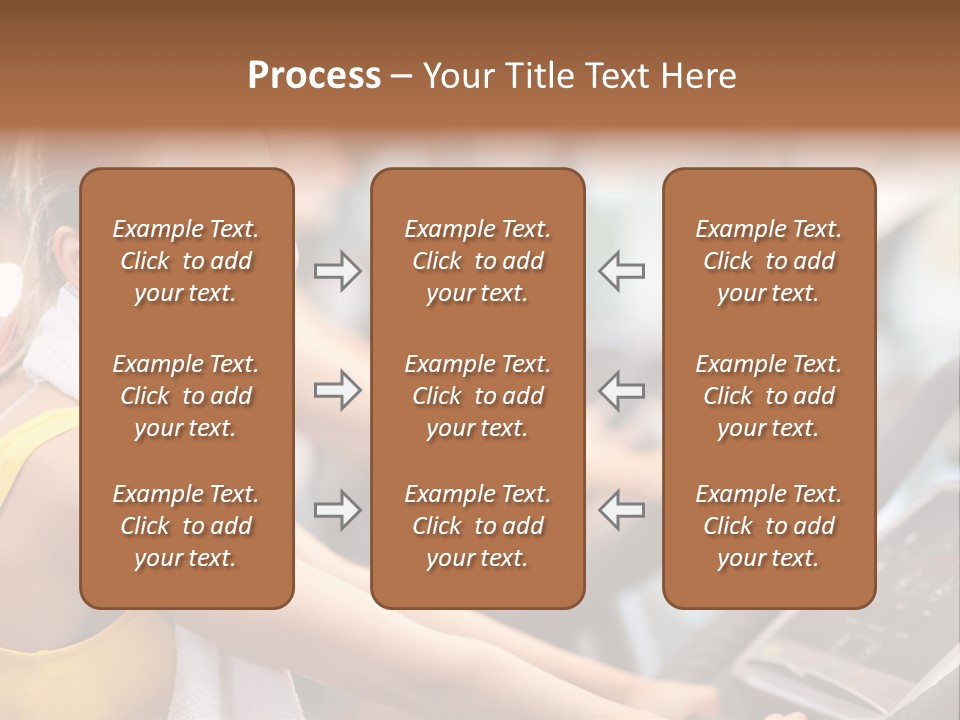 Process – Your Title Text Here

Example Text. Click to add your text.

Example Text. Click to add your text.

Example Text. Click to add your text.

Example Text. Click to add your text.

Example Text. Click to add your text.

Example Text. Click to add your text.

Example Text. Click to add your text.

Example Text. Click to add your text.

Example Text. Click to add your text.